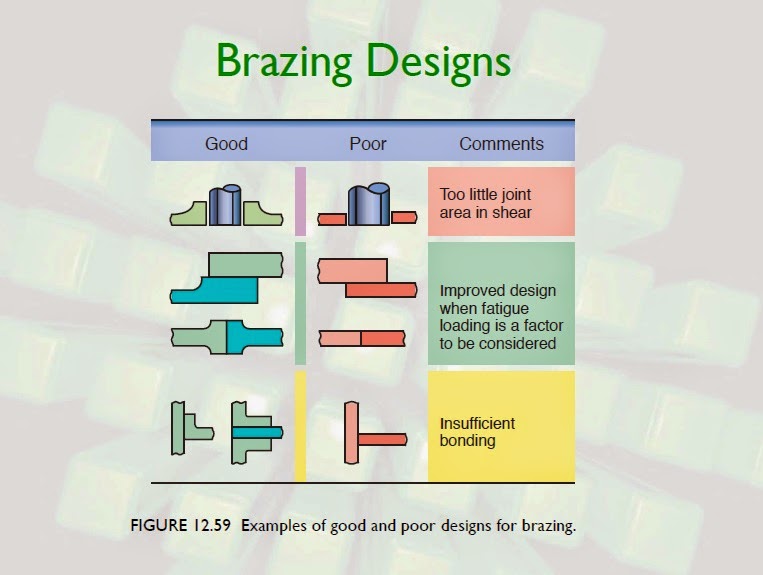 Brazing Designs

| Good | Poor | Comments |
|---|---|---|
| | | Too little joint area in shear |
| | | Improved design when fatigue loading is a factor to be considered |
| | | Insufficient bonding |

FIGURE 12.59 Examples of good and poor designs for brazing.